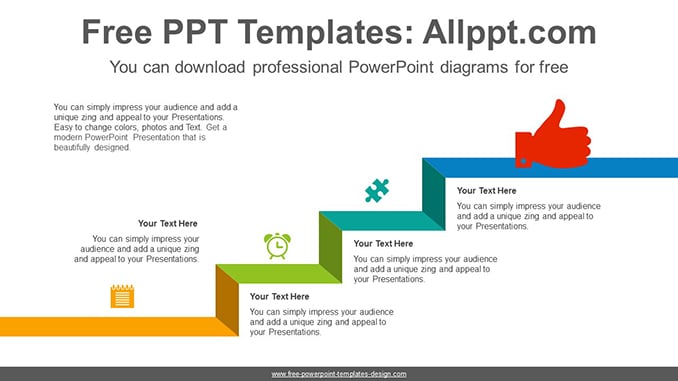 Free PPT Templates: Allppt.com

You can download professional PowerPoint diagrams for free

You can simply impress your audience and add a unique zing and appeal to your Presentations. Easy to change colors, photos and Text. Get a modern PowerPoint Presentation that is beautifully designed.

Your Text Here

You can simply impress your audience and add a unique zing and appeal to your Presentations.

Your Text Here

You can simply impress your audience and add a unique zing and appeal to your Presentations.

Your Text Here

You can simply impress your audience and add a unique zing and appeal to your Presentations.

Your Text Here

You can simply impress your audience and add a unique zing and appeal to your Presentations.

www.free-powerpoint-templates-design.com